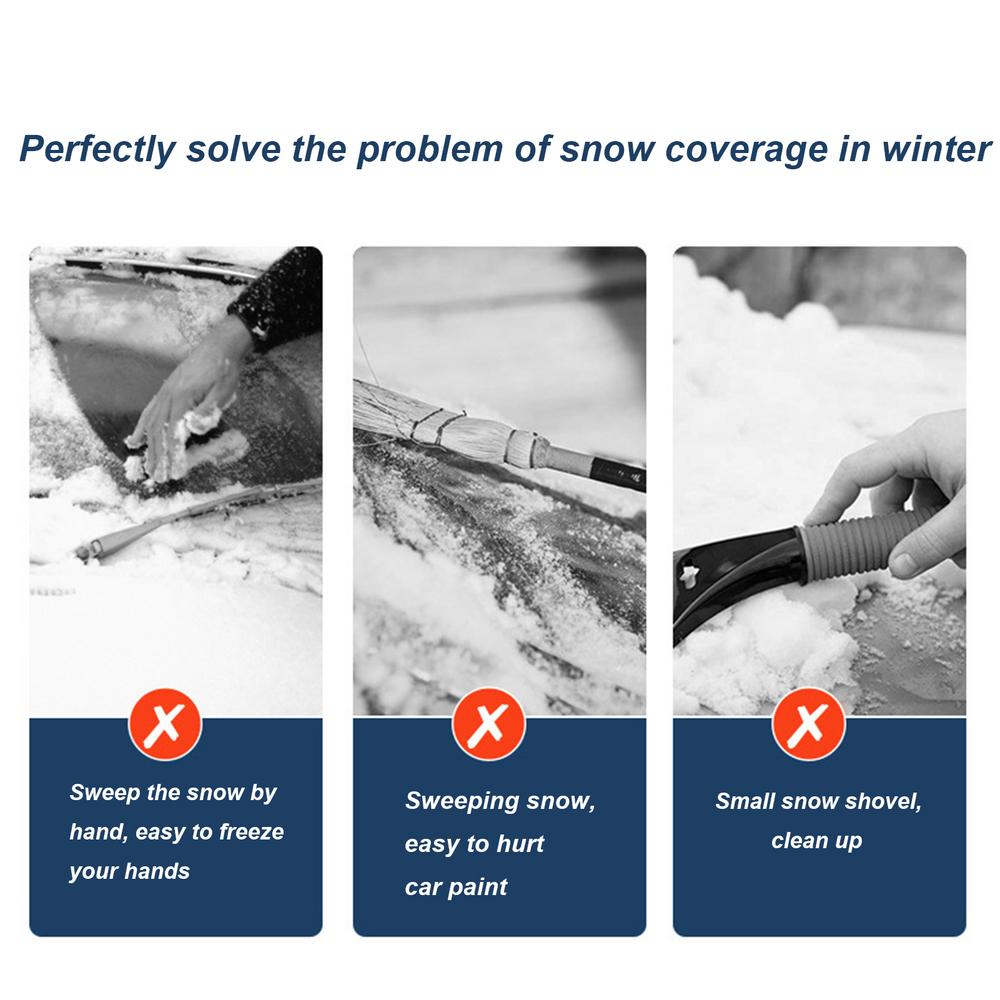 Perfectly solve the problem of snow coverage in winter

Sweep the snow by hand, easy to freeze your hands

Sweeping snow, easy to hurt car paint

Small snow shovel, clean up